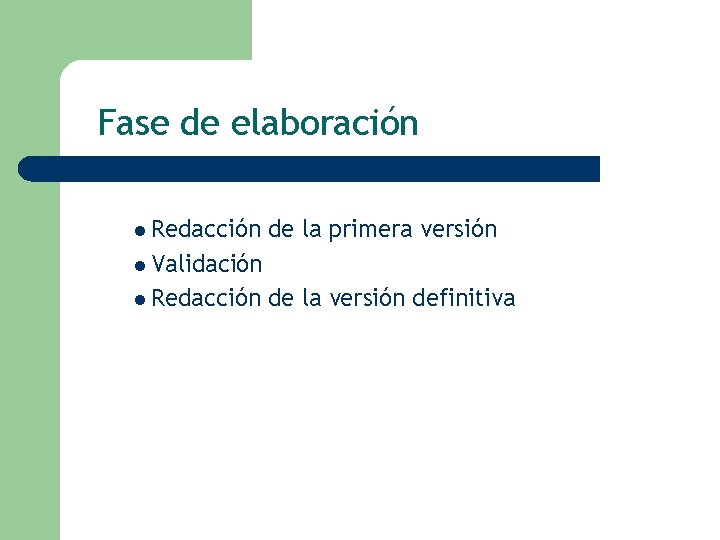 Fase de elaboración

- Redacción de la primera versión
- Validación
- Redacción de la versión definitiva